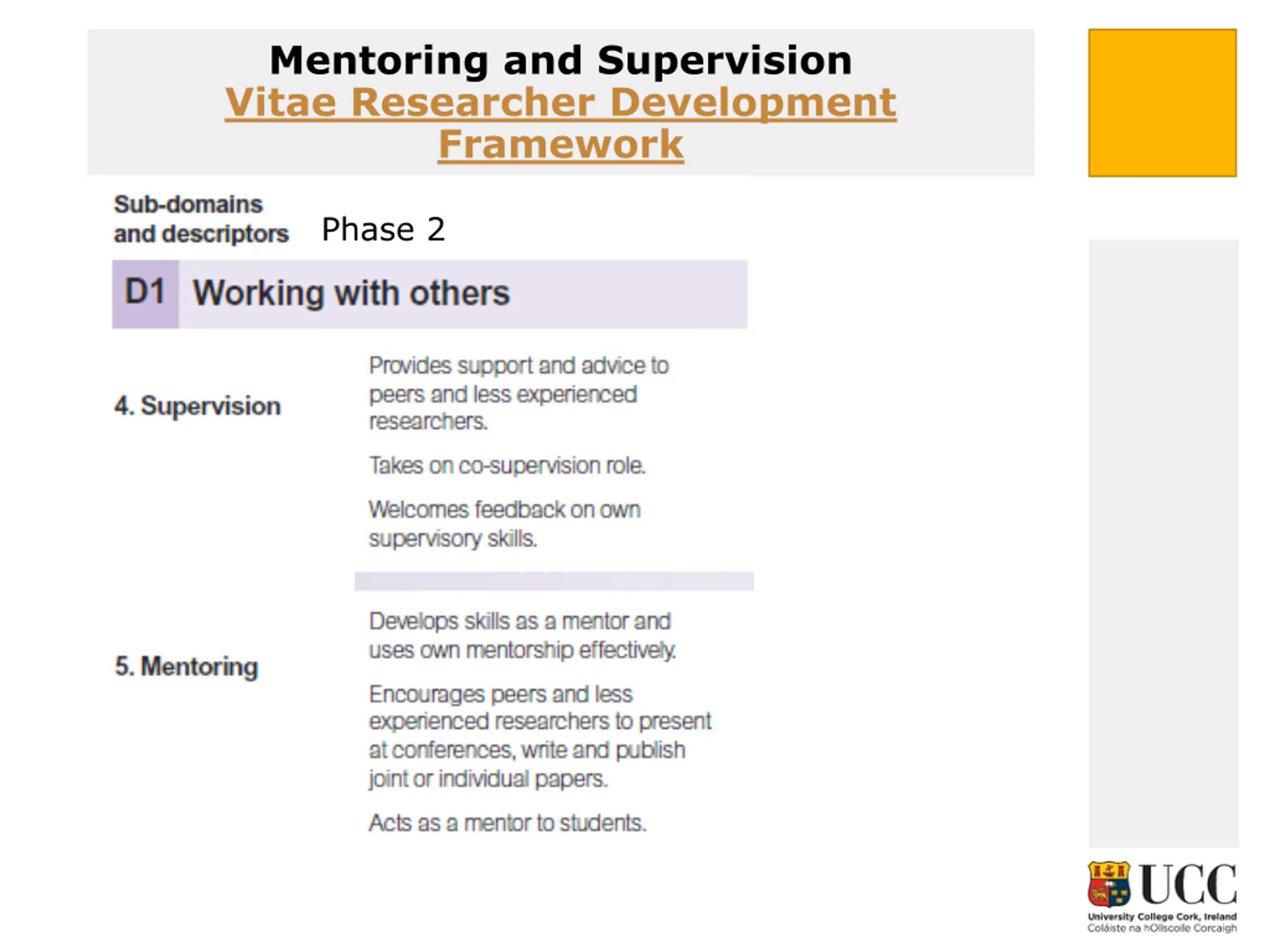 Mentoring and Supervision
Vitae Researcher Development Framework

Sub-domains and descriptors

Phase 2

D1 Working with others

4. Supervision

Provides support and advice to peers and less experienced researchers.

Takes on co-supervision role.

Welcomes feedback on own supervisory skills.

5. Mentoring

Develops skills as a mentor and uses own mentorship effectively.

Encourages peers and less experienced researchers to present at conferences, write and publish joint or individual papers.

Acts as a mentor to students.

UCC
University College Cork, Ireland
Coláiste na hOllscoile Corcaigh